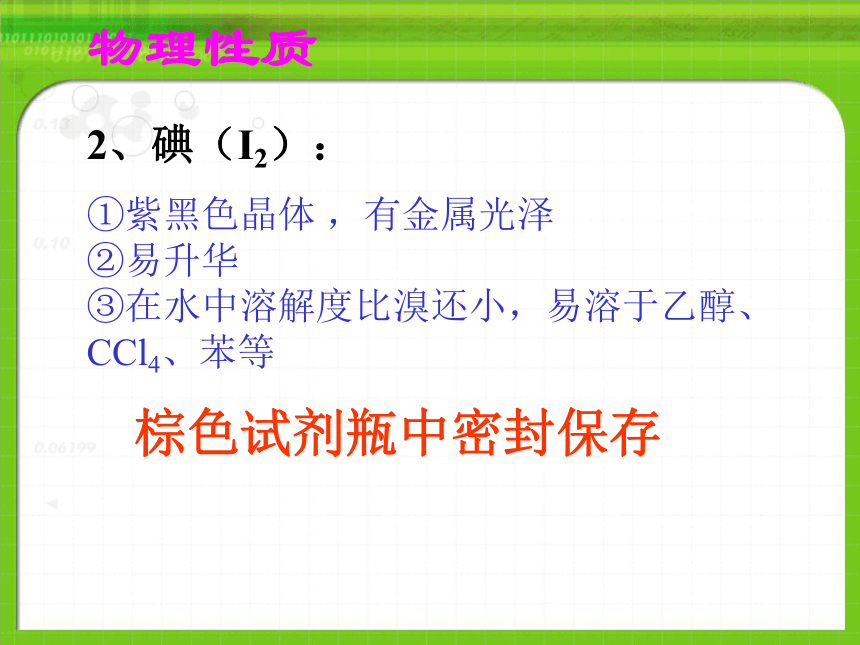 物理性质

2、碘（$I_2$）：

①紫黑色晶体，有金属光泽
②易升华
③在水中溶解度比溴还小，易溶于乙醇、$CCl_4$、苯等

棕色试剂瓶中密封保存